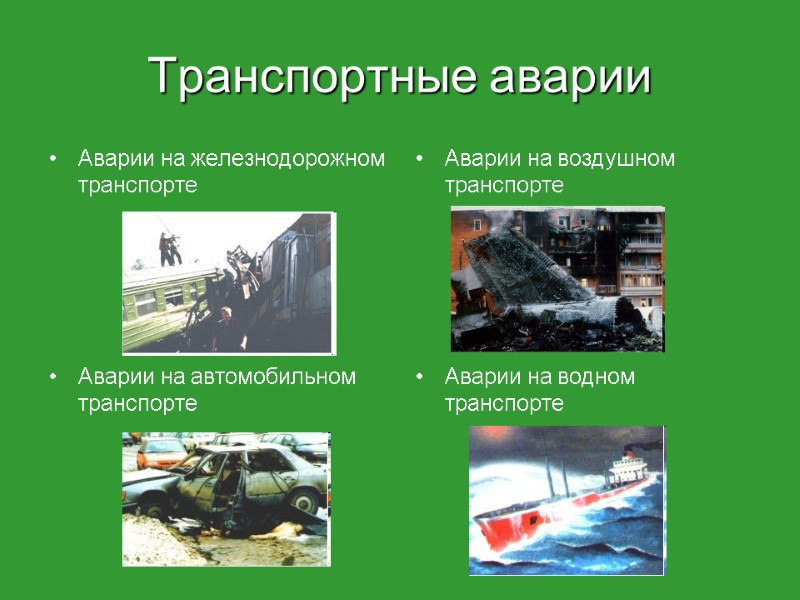 Транспортные аварии

• Аварии на железнодорожном транспорте

• Аварии на автомобильном транспорте

• Аварии на воздушном транспорте

• Аварии на водном транспорте